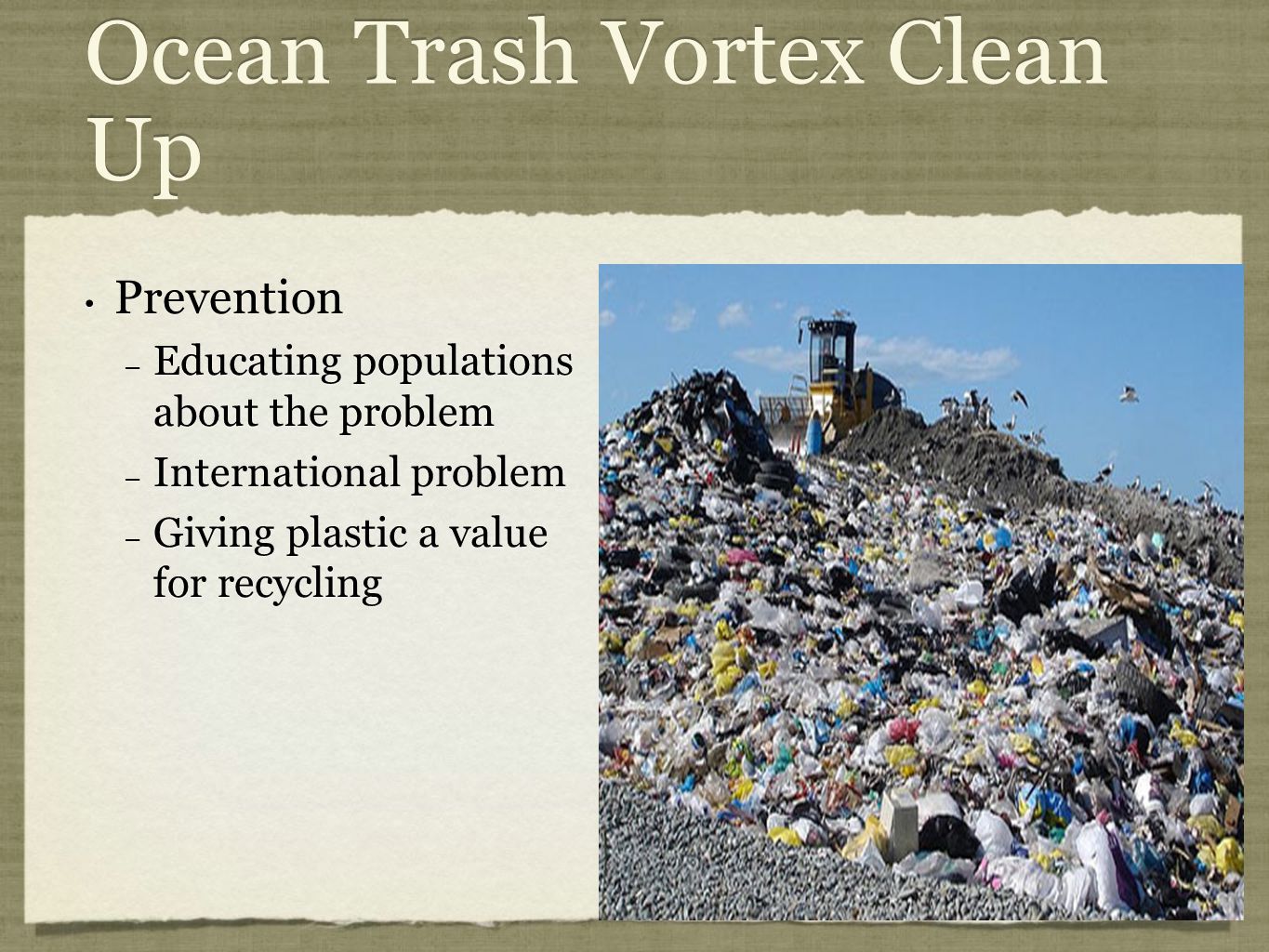 Ocean Trash Vortex Clean Up

• Prevention
– Educating populations about the problem
– International problem
– Giving plastic a value for recycling